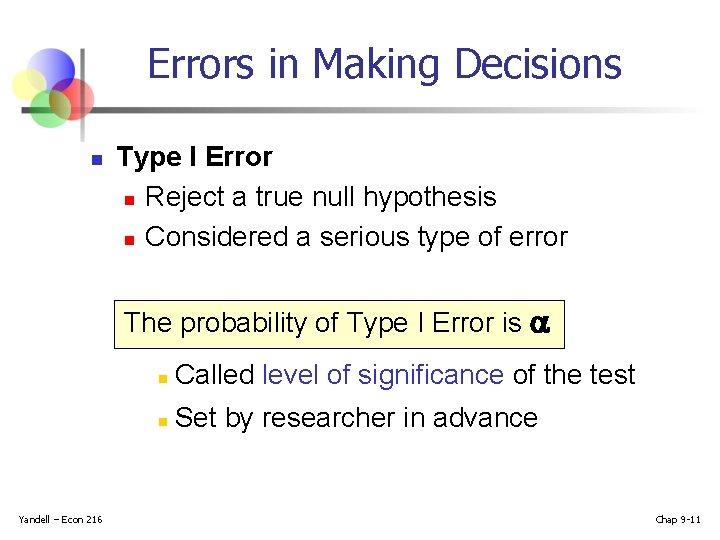 Errors in Making Decisions

Type I Error

Reject a true null hypothesis

Considered a serious type of error

The probability of Type I Error is $\alpha$

Called level of significance of the test

Set by researcher in advance

Yandell – Econ 216

Chap 9-11